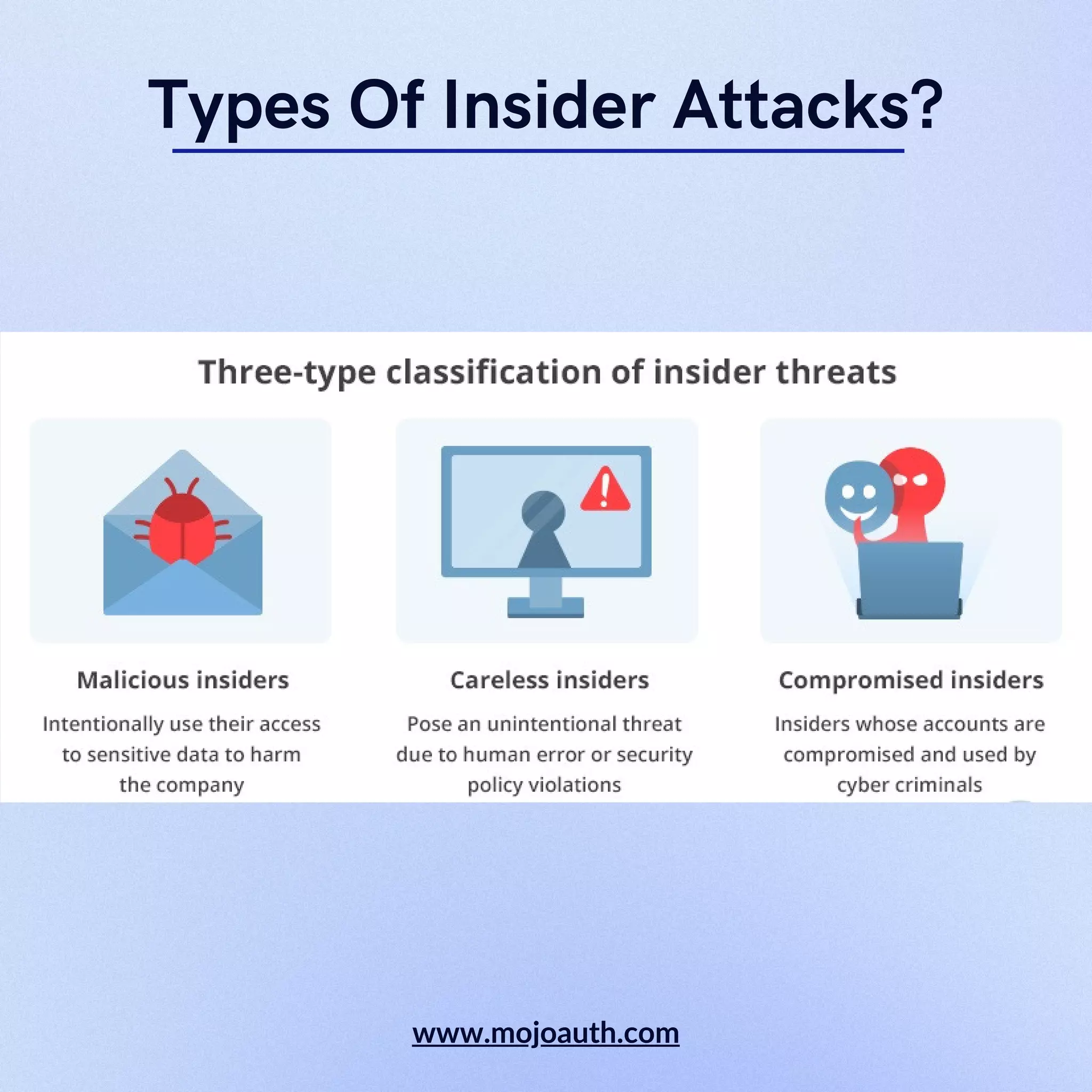 Types Of Insider Attacks?

Three-type classification of insider threats

Malicious insiders

Intentionally use their access to sensitive data to harm the company

Careless insiders

Pose an unintentional threat due to human error or security policy violations

Compromised insiders

Insiders whose accounts are compromised and used by cyber criminals

www.mojoauth.com